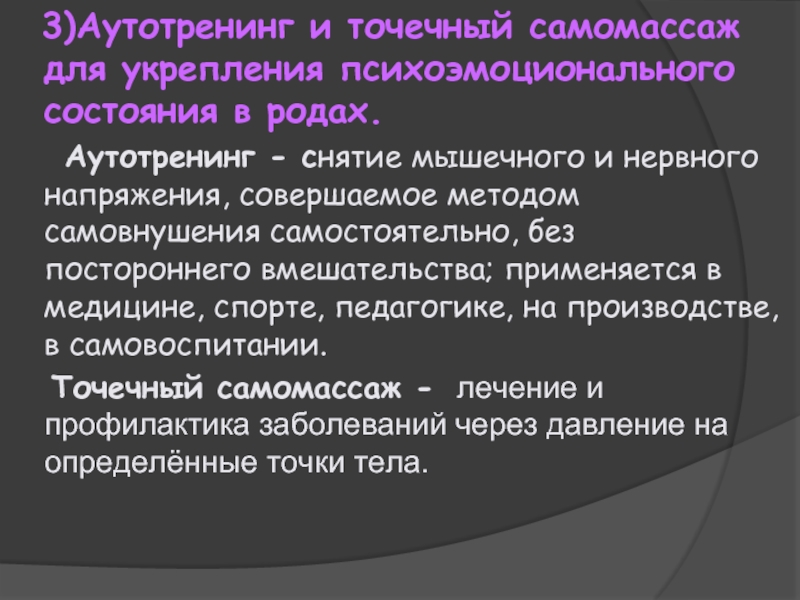 3)Аутотренинг и точечный самомассаж для укрепления психоэмоционального состояния в родах.

Аутотренинг - снятие мышечного и нервного напряжения, совершаемое методом самовнушения самостоятельно, без постороннего вмешательства; применяется в медицине, спорте, педагогике, на производстве, в самовоспитании.

Точечный самомассаж - лечение и профилактика заболеваний через давление на определённые точки тела.